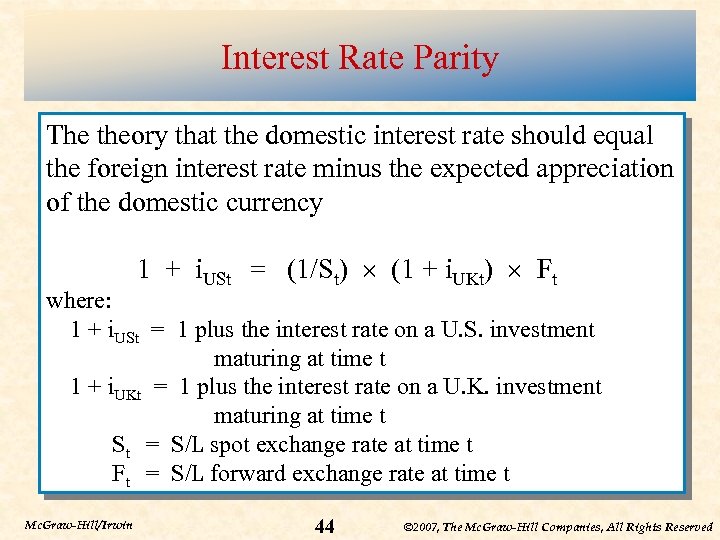 Interest Rate Parity

The theory that the domestic interest rate should equal the foreign interest rate minus the expected appreciation of the domestic currency

$1 + i_{USt} = (1/S_t) \times (1 + i_{UKt}) \times F_t$

where:

$1 + i_{USt}$ = 1 plus the interest rate on a U.S. investment maturing at time t

$1 + i_{UKt}$ = 1 plus the interest rate on a U.K. investment maturing at time t

$S_t$ = S/L spot exchange rate at time t

$F_t$ = S/L forward exchange rate at time t

McGraw-Hill/Irwin

44

©2007, The McGraw-Hill Companies, All Rights Reserved